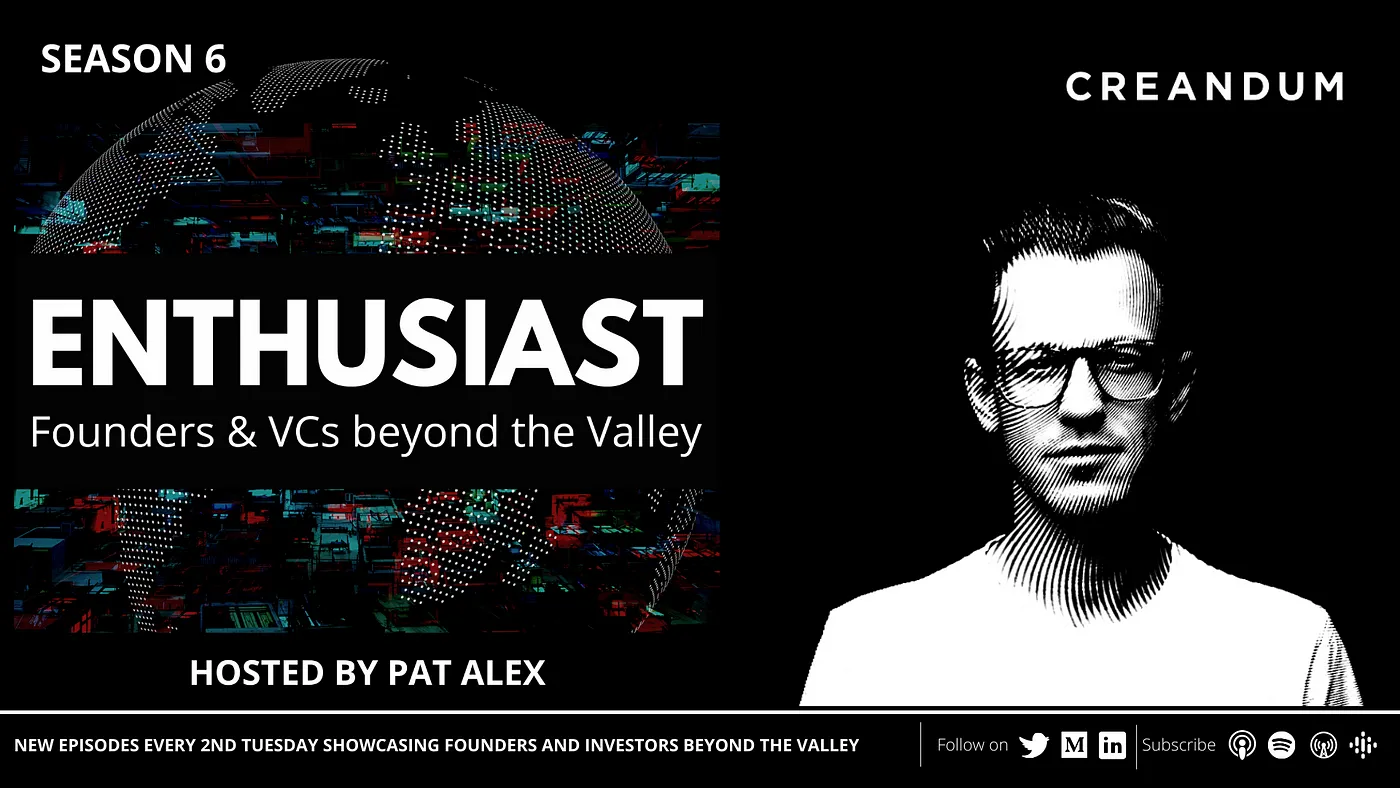 SEASON 6

CREANDUM

ENTHUSIAST
Founders & VCs beyond the Valley

HOSTED BY PAT ALEX

NEW EPISODES EVERY 2ND TUESDAY SHOWCASING FOUNDERS AND INVESTORS BEYOND THE VALLEY

Follow on M in

Subscribe